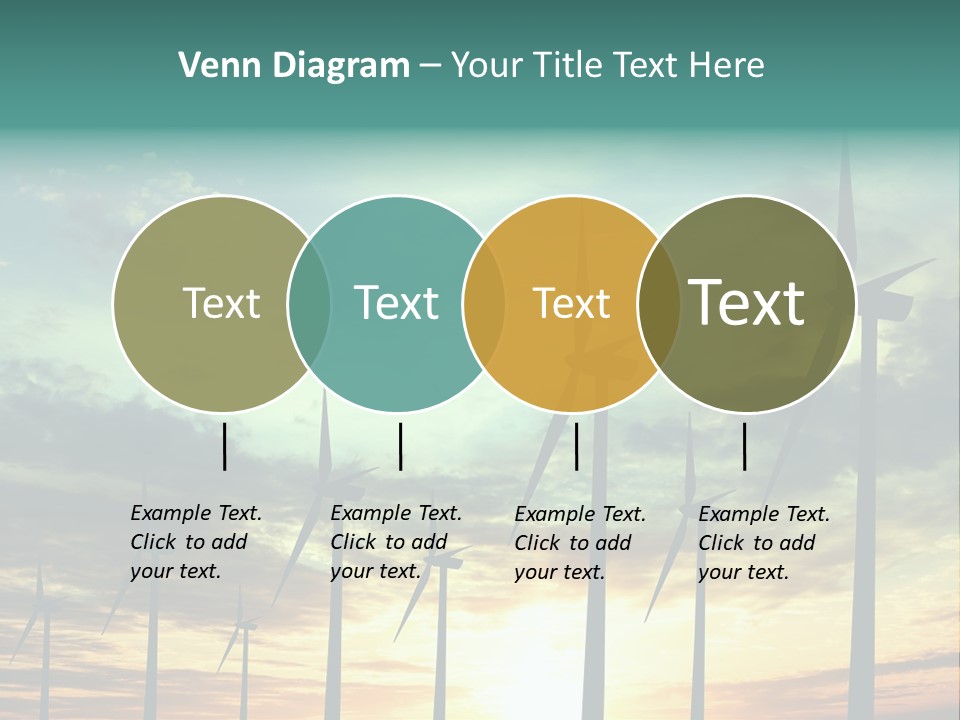 Venn Diagram – Your Title Text Here

Text

Text

Text

Text

Example Text. Click to add your text.

Example Text. Click to add your text.

Example Text. Click to add your text.

Example Text. Click to add your text.